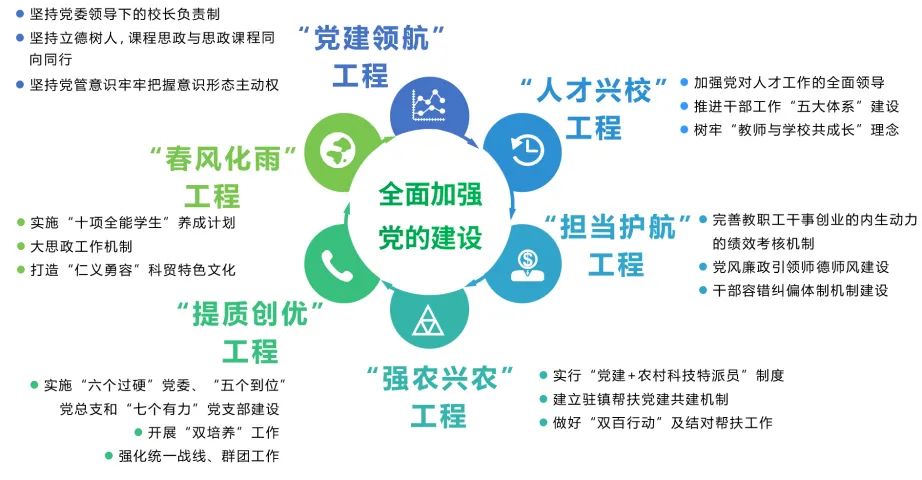 ● 坚持党委领导下的校长负责制
● 坚持立德树人，课程思政与思政课程同向同行
● 坚持党管意识牢牢把握意识形态主动权

“党建领航”工程

“人才兴校”工程
● 加强党对人才工作的全面领导
● 推进干部工作“五大体系”建设
● 树牢“教师与学校共成长”理念

“春风化雨”工程
● 实施“十项全能学生”养成计划
● 大思政工作机制
● 打造“仁义勇容”科贸特色文化

全面加强党的建设

“担当护航”工程
● 完善教职工干事创业的内生动力的绩效考核机制
● 党风廉政引领师德师风建设
● 干部容错纠偏体制机制建设

“提质创优”工程
● 实施“六个过硬”党委、“五个到位”党总支和“七个有力”党支部建设
● 开展“双培养”工作
● 强化统一战线、群团工作

“强农兴农”工程
● 实行“党建+农村科技特派员”制度
● 建立驻镇帮扶党建共建机制
● 做好“双百行动”及结对帮扶工作